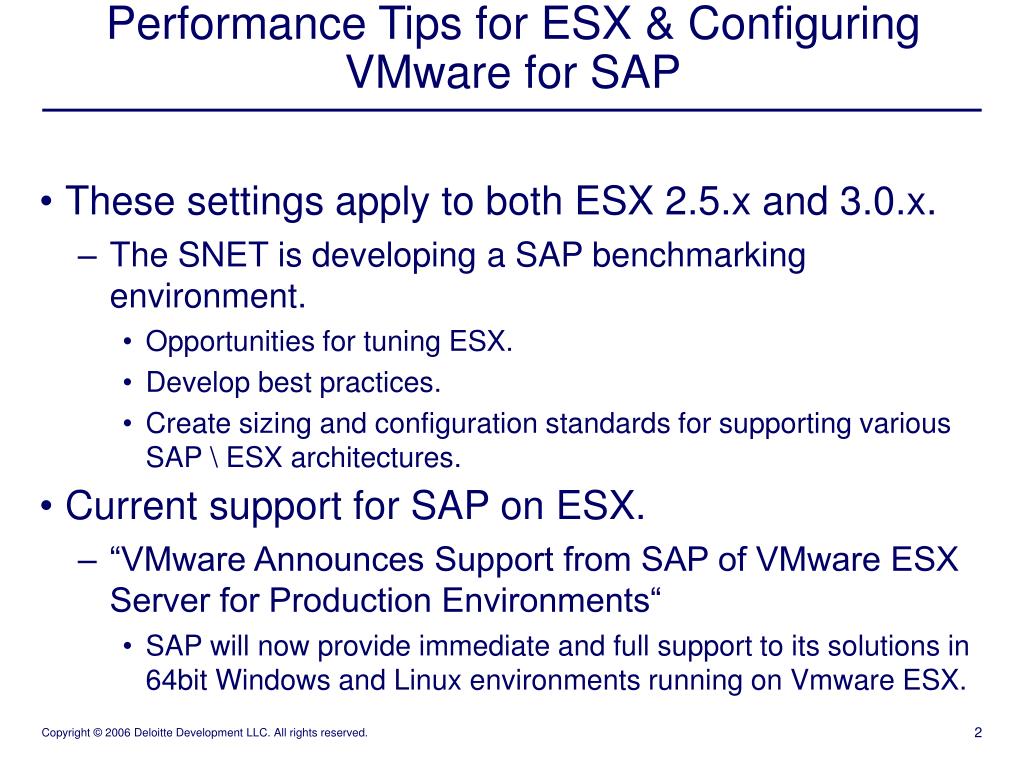 Performance Tips for ESX & Configuring VMware for SAP

• These settings apply to both ESX 2.5.x and 3.0.x.
– The SNET is developing a SAP benchmarking environment.
• Opportunities for tuning ESX.
• Develop best practices.
• Create sizing and configuration standards for supporting various SAP \ ESX architectures.
• Current support for SAP on ESX.
– “VMware Announces Support from SAP of VMware ESX Server for Production Environments“
• SAP will now provide immediate and full support to its solutions in 64bit Windows and Linux environments running on Vmware ESX.

Copyright © 2006 Deloitte Development LLC. All rights reserved.

2